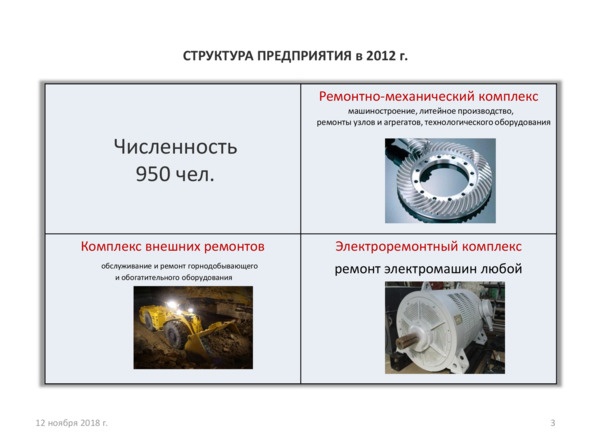 СТРУКТУРА ПРЕДПРИЯТИЯ в 2012 г.

Численность
950 чел.

Ремонтно-механический комплекс
машиностроение, литейное производство, ремонты узлов и агрегатов, технологического оборудования

Комплекс внешних ремонтов
обслуживание и ремонт горнодобывающего и обогатительного оборудования

Электроремонтный комплекс
ремонт электромашин любой

12 ноября 2018 г.

3